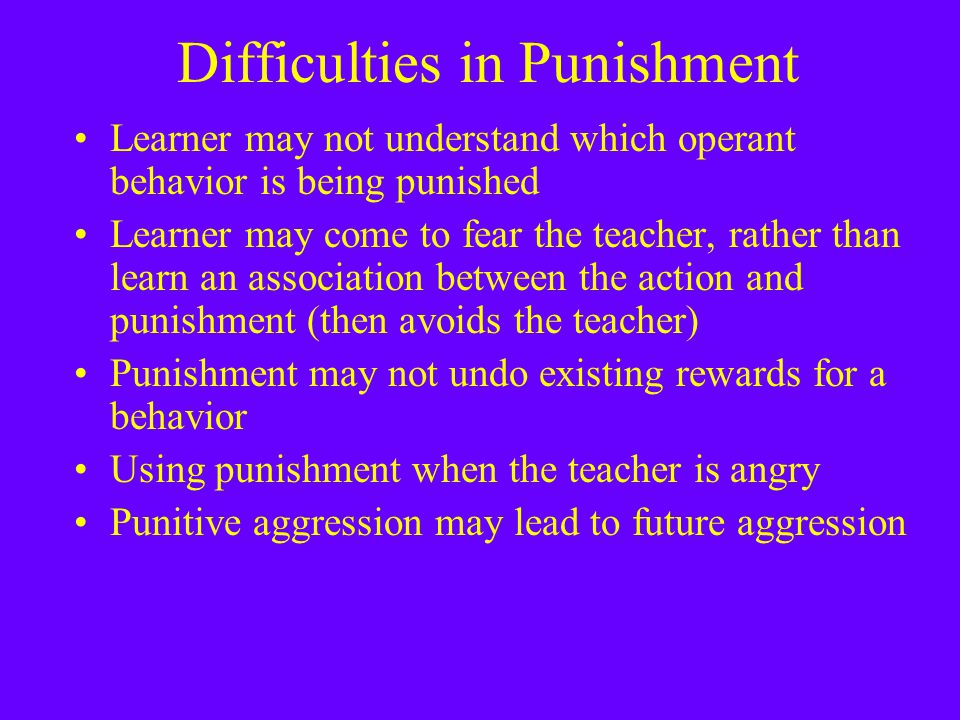 Difficulties in Punishment

• Learner may not understand which operant behavior is being punished
• Learner may come to fear the teacher, rather than learn an association between the action and punishment (then avoids the teacher)
• Punishment may not undo existing rewards for a behavior
• Using punishment when the teacher is angry
• Punitive aggression may lead to future aggression